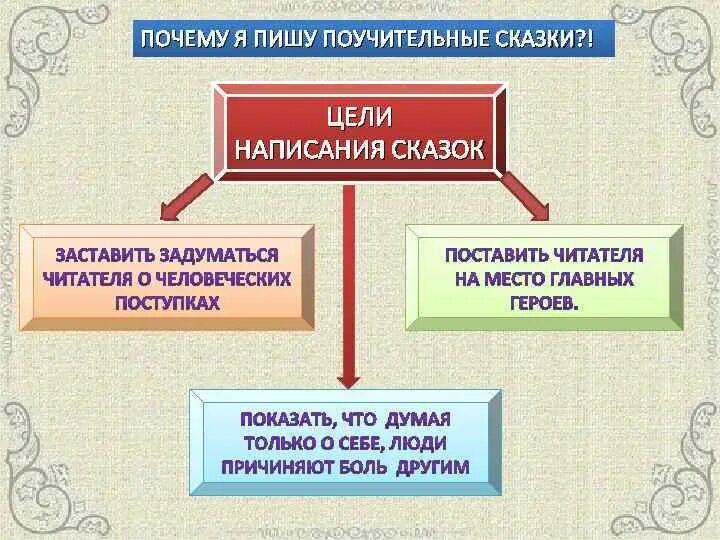 ПОЧЕМУ Я ПИШУ ПОУЧИТЕЛЬНЫЕ СКАЗКИ?!

ЦЕЛИ НАПИСАНИЯ СКАЗОК

ЗАСТАВИТЬ ЗАДУМАТЬСЯ ЧИТАТЕЛЯ О ЧЕЛОВЕЧЕСКИХ ПОСТУПКАХ

ПОСТАВИТЬ ЧИТАТЕЛЯ НА МЕСТО ГЛАВНЫХ ГЕРОЕВ.

ПОКАЗАТЬ, ЧТО ДУМАЯ ТОЛЬКО О СЕБЕ, ЛЮДИ ПРИЧИНЯЮТ БОЛЬ ДРУГИМ